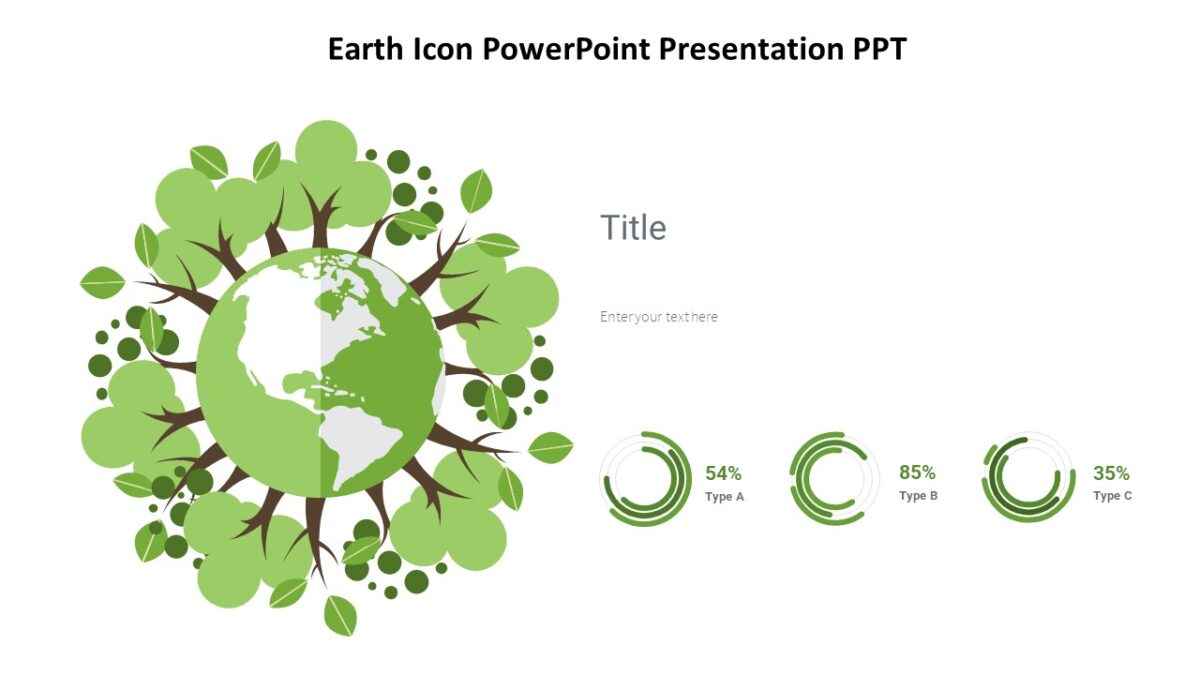 Earth Icon PowerPoint Presentation PPT

Title

Enter your text here

54%
Type A

85%
Type B

35%
Type C